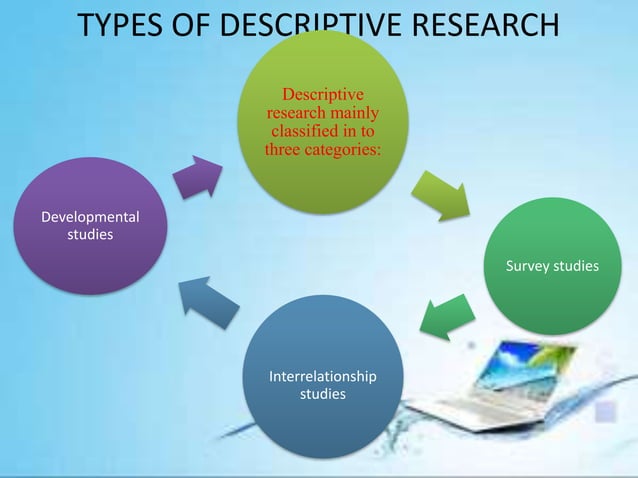 TYPES OF DESCRIPTIVE RESEARCH

Descriptive research mainly classified in to three categories:

Survey studies

Interrelationship studies

Developmental studies